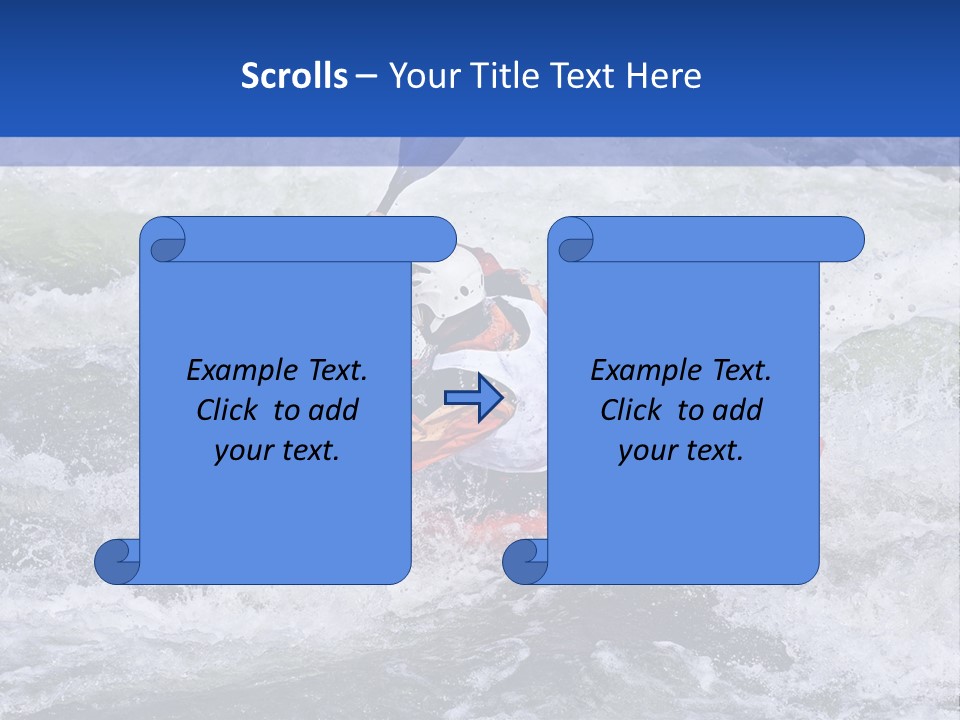 Scrolls – Your Title Text Here

Example Text. Click to add your text.

Example Text. Click to add your text.